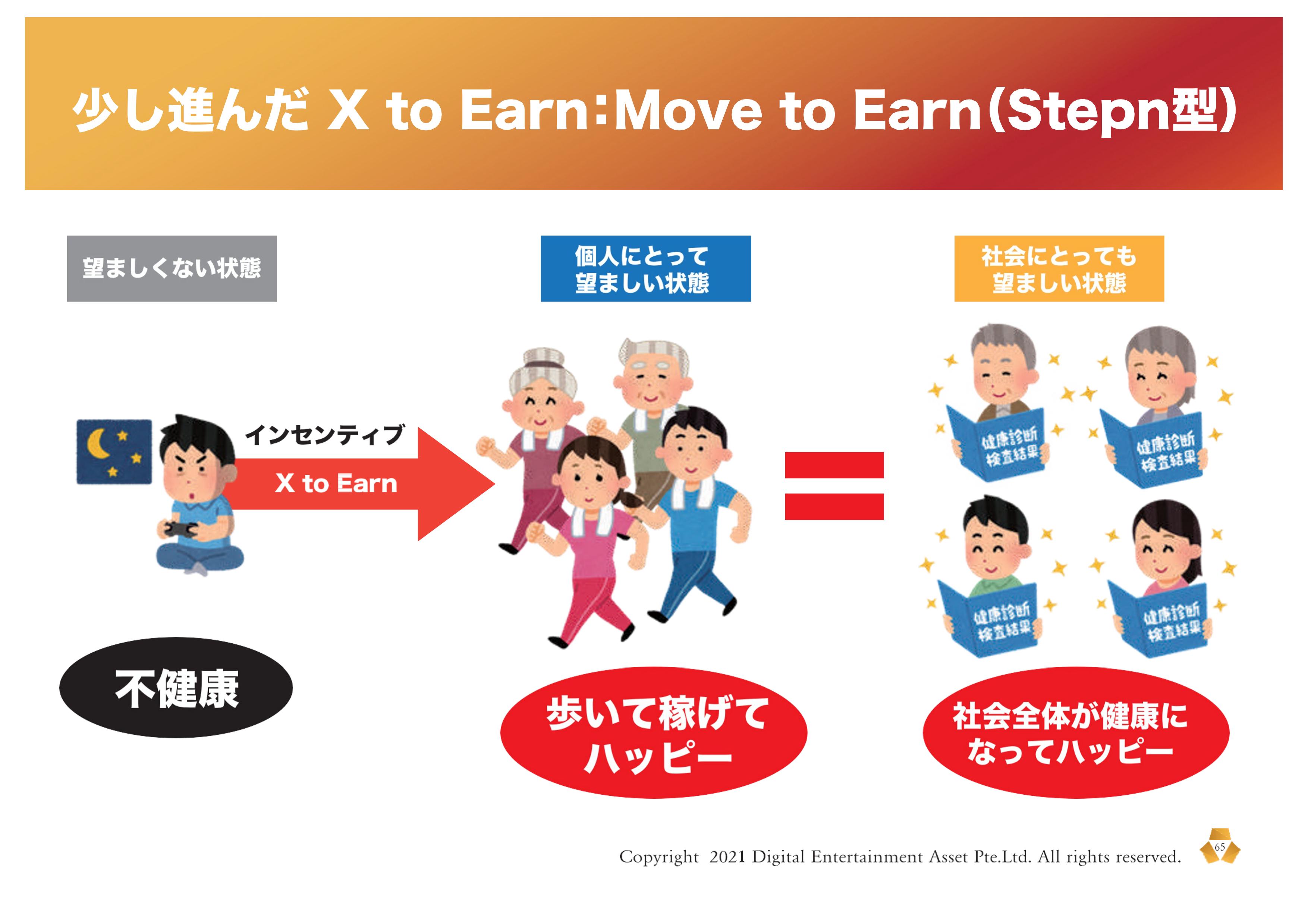 少し進んだ X to Earn:Move to Earn(Stepn型)

望ましくない状態

個人にとって
望ましい状態

社会にとっても
望ましい状態

インセンティブ

X to Earn

健康診断
検査結果

健康診断
検査結果

健康診断
検査結果

健康診断
検査結果

不健康

歩いて稼げて
ハッピー

社会全体が健康に
なってハッピー

Copyright 2021 Digital Entertainment Asset Pte.Ltd. All rights reserved.

65